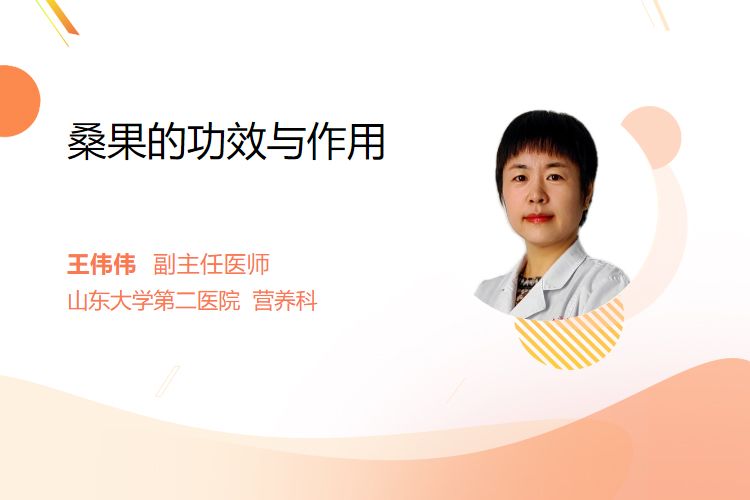 桑果的功效与作用

王伟伟 副主任医师
山东大学第二医院 营养科